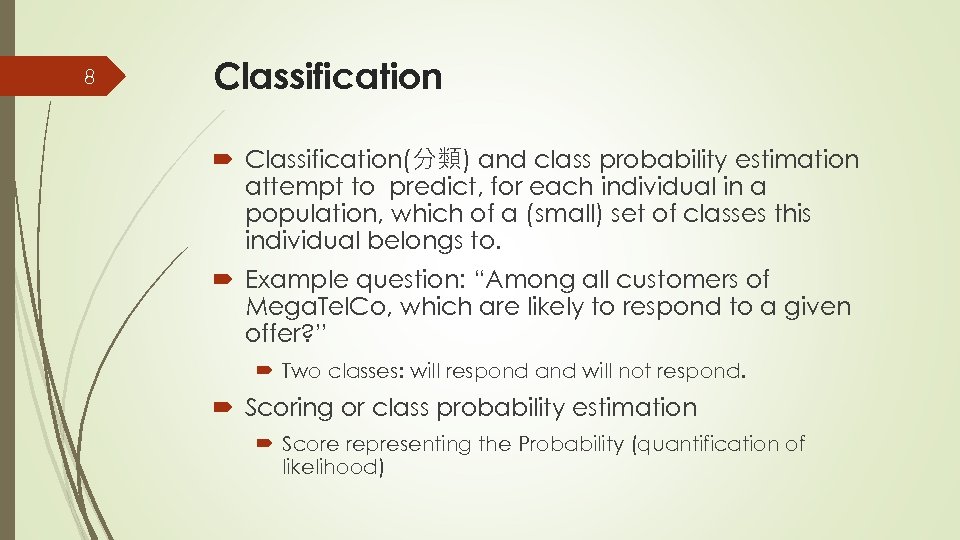 8

Classification

Classification(分類) and class probability estimation attempt to predict, for each individual in a population, which of a (small) set of classes this individual belongs to.

Example question: “Among all customers of MegaTelCo, which are likely to respond to a given offer?”

Two classes: will respond and will not respond.

Scoring or class probability estimation

Score representing the Probability (quantification of likelihood)